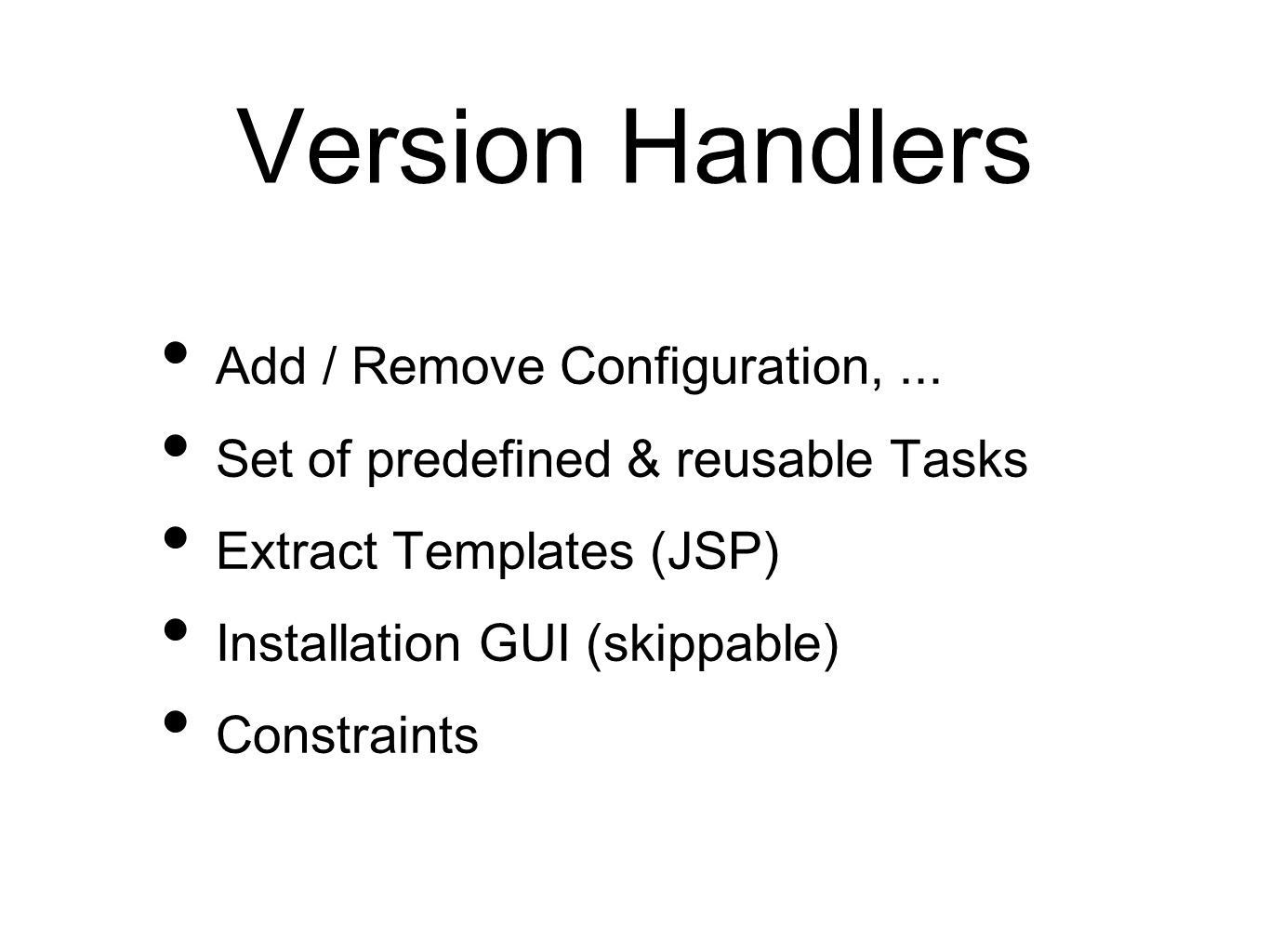 Version Handlers

• Add / Remove Configuration, ...
• Set of predefined & reusable Tasks
• Extract Templates (JSP)
• Installation GUI (skippable)
• Constraints